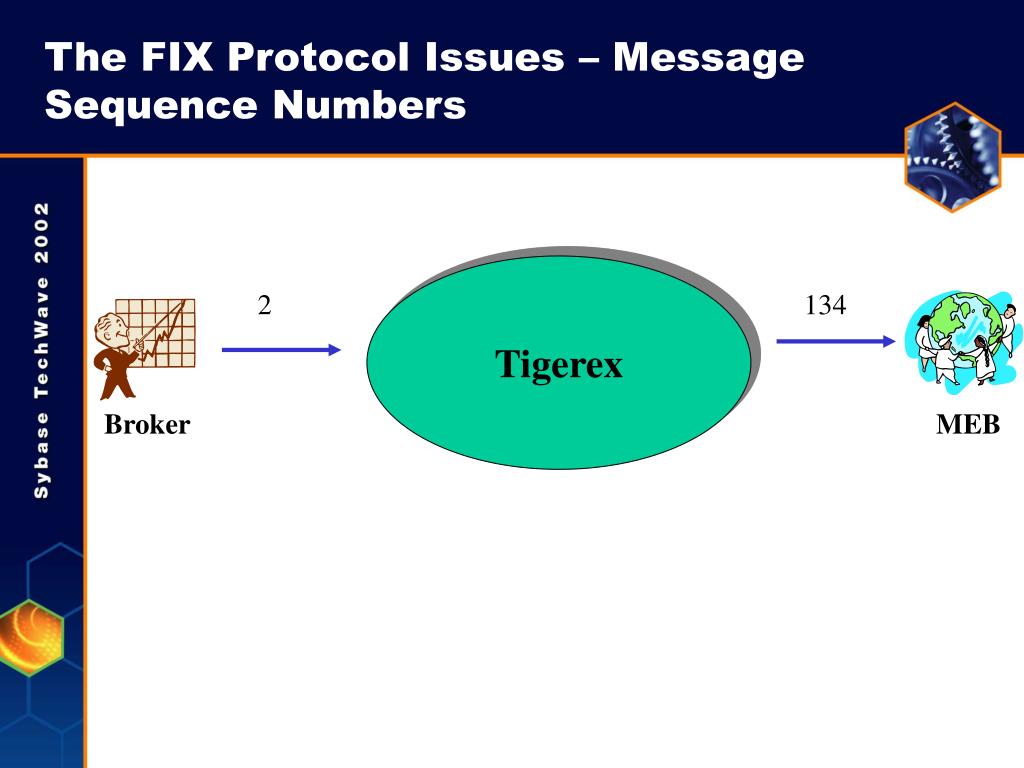 The FIX Protocol Issues – Message Sequence Numbers

Sybase TechWave 2002

2

Tigerex

134

Broker

MEB